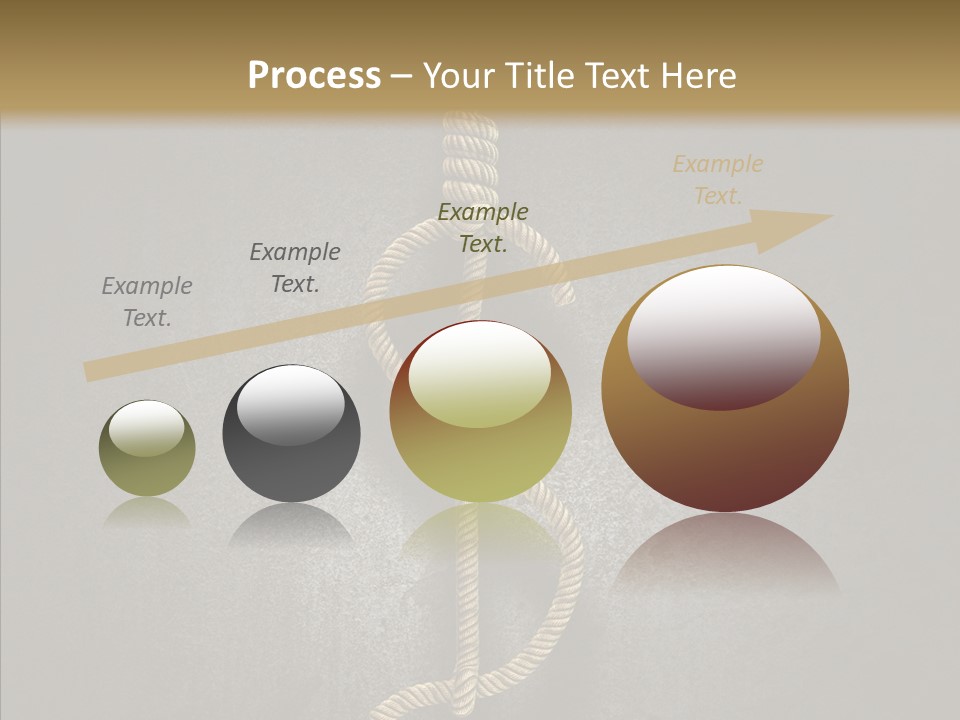 Process – Your Title Text Here

Example Text.

Example Text.

Example Text.

Example Text.